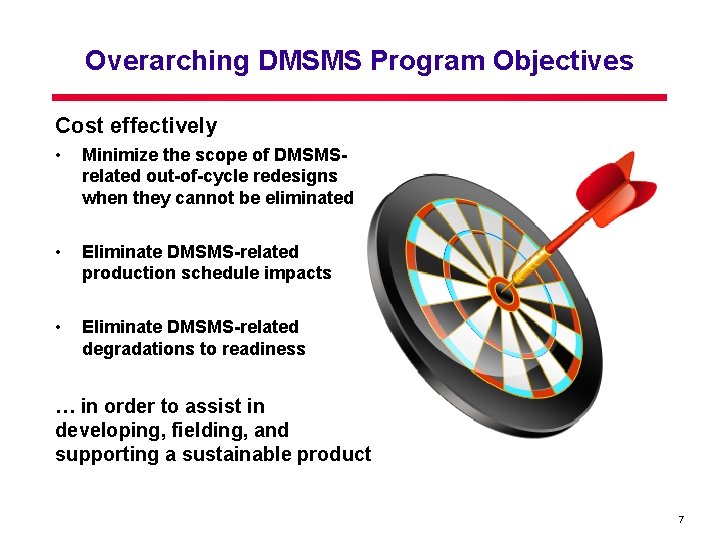 Overarching DMSMS Program Objectives

Cost effectively

• Minimize the scope of DMSMS-related out-of-cycle redesigns when they cannot be eliminated

• Eliminate DMSMS-related production schedule impacts

• Eliminate DMSMS-related degradations to readiness

… in order to assist in developing, fielding, and supporting a sustainable product

7